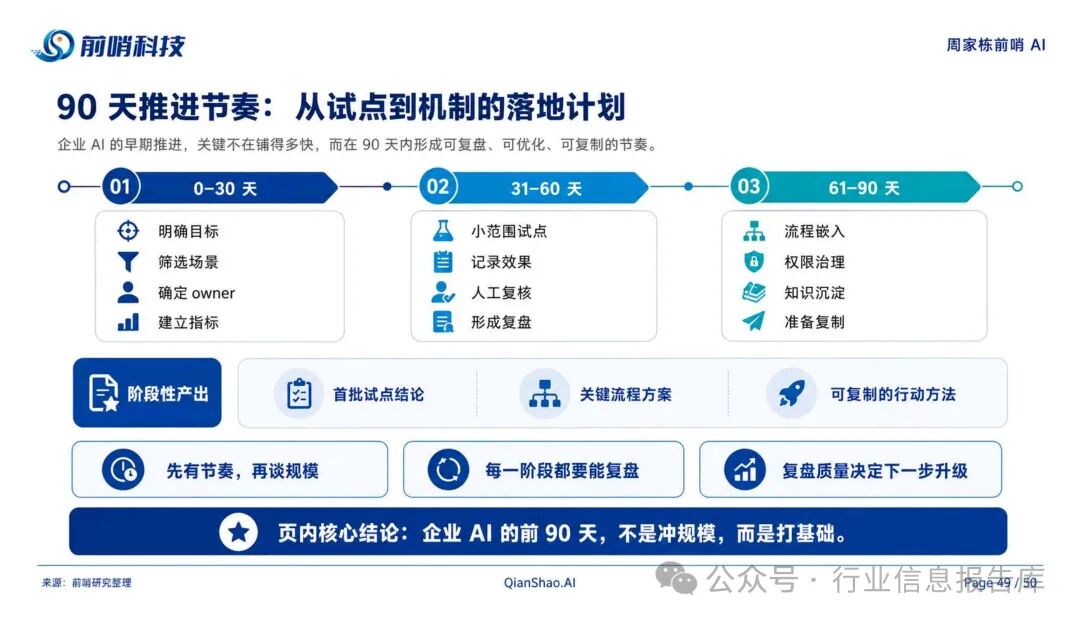 前哨科技

周家栋前哨 AI

90 天推进节奏：从试点到机制的落地计划

企业 AI 的早期推进，关键不在铺得多快，而在 90 天内形成可复盘、可优化、可复制的节奏。

01 0–30 天
明确目标
筛选场景
确定 owner
建立指标

02 31–60 天
小范围试点
记录效果
人工复核
形成复盘

03 61–90 天
流程嵌入
权限治理
知识沉淀
准备复制

阶段性产出
首批试点结论
关键流程方案
可复制的行动方法

先有节奏，再谈规模
每一阶段都要能复盘
复盘质量决定下一步升级

页内核心结论：企业 AI 的前 90 天，不是冲规模，而是打基础。

来源：前哨研究整理

QianShao.AI

公众号 · 行业信息报告库

Page 49 / 50